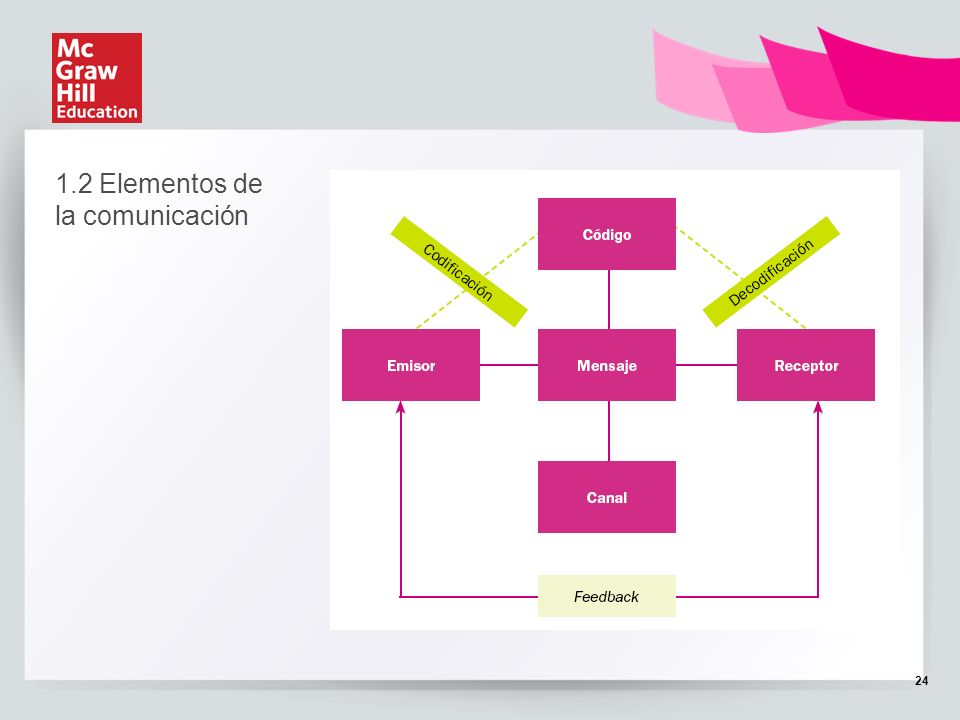 Mc Graw Hill Education

1.2 Elementos de la comunicación

Código

Codificación

Decodificación

Emisor

Mensaje

Receptor

Canal

Feedback

24